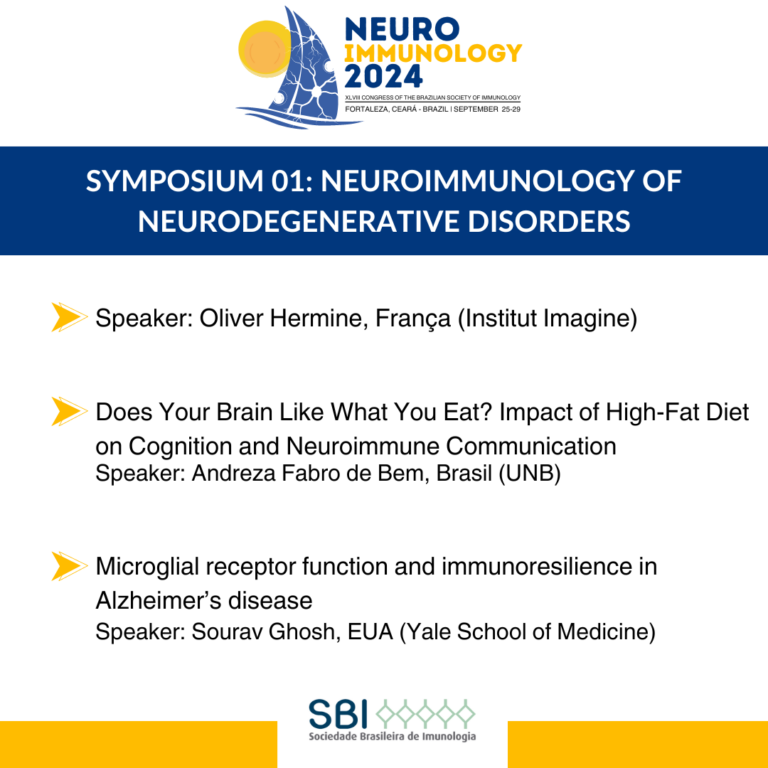 NEURO
IMMUNOLOGY
2024
XLVIII CONGRESS OF THE BRAZILIAN SOCIETY OF IMMUNOLOGY
FORTALEZA, CEARÁ - BRAZIL | SEPTEMBER 25-29

SYMPOSIUM 01: NEUROIMMUNOLOGY OF NEURODEGENERATIVE DISORDERS

Speaker: Oliver Hermine, França (Institut Imagine)

Does Your Brain Like What You Eat? Impact of High-Fat Diet on Cognition and Neuroimmune Communication
Speaker: Andreza Fabro de Bem, Brasil (UNB)

Microglial receptor function and immunoresilience in Alzheimer's disease
Speaker: Sourav Ghosh, EUA (Yale School of Medicine)

SBI
Sociedade Brasileira de Imunologia